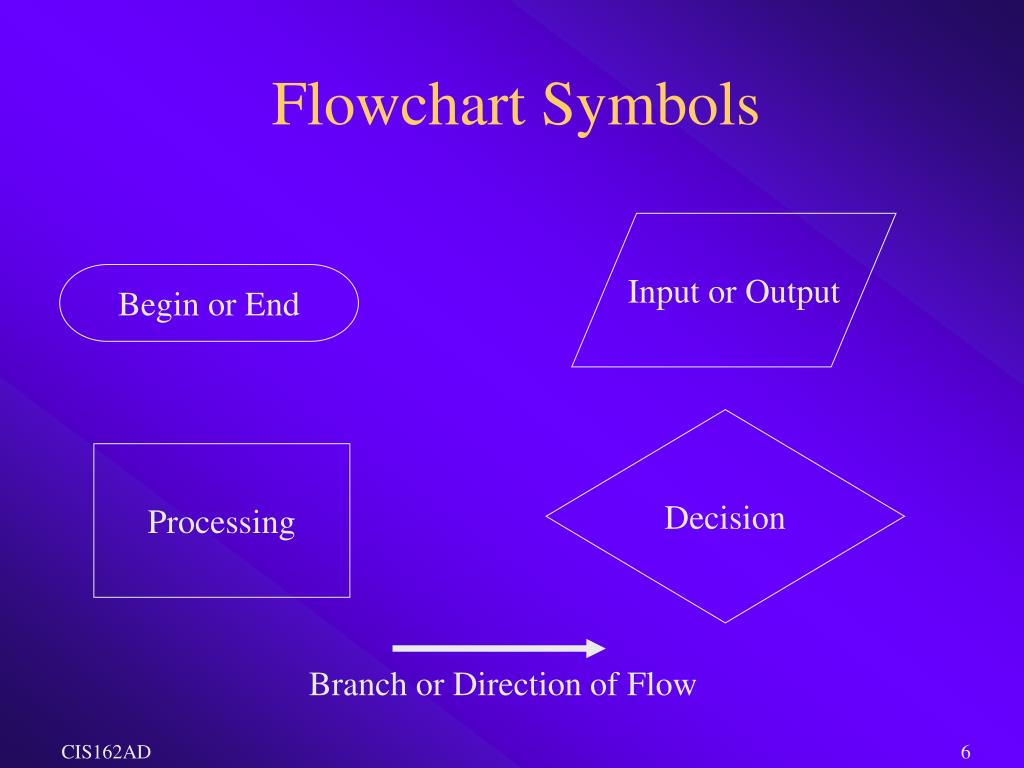 Flowchart Symbols

Begin or End

Input or Output

Processing

Decision

Branch or Direction of Flow

CIS162AD

6